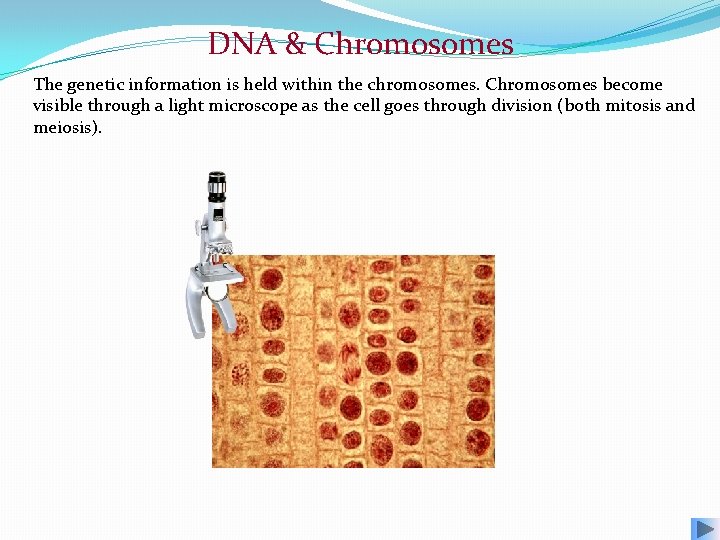 DNA & Chromosomes

The genetic information is held within the chromosomes. Chromosomes become visible through a light microscope as the cell goes through division (both mitosis and meiosis).